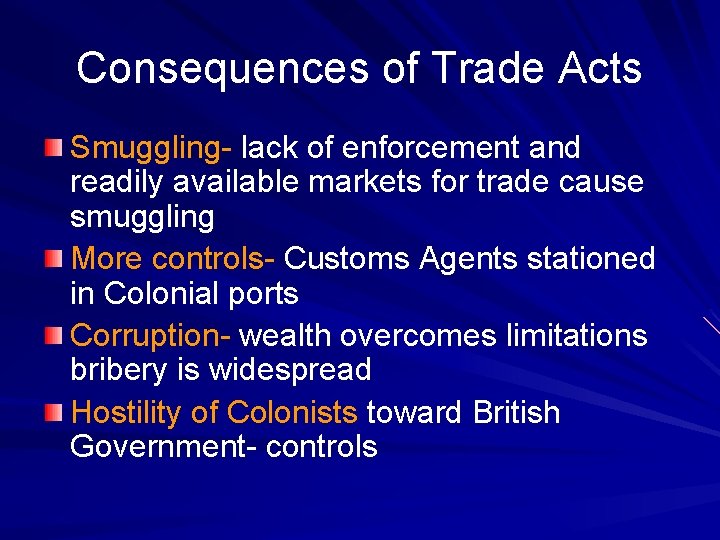 Consequences of Trade Acts

Smuggling- lack of enforcement and readily available markets for trade cause smuggling

More controls- Customs Agents stationed in Colonial ports

Corruption- wealth overcomes limitations bribery is widespread

Hostility of Colonists toward British Government- controls